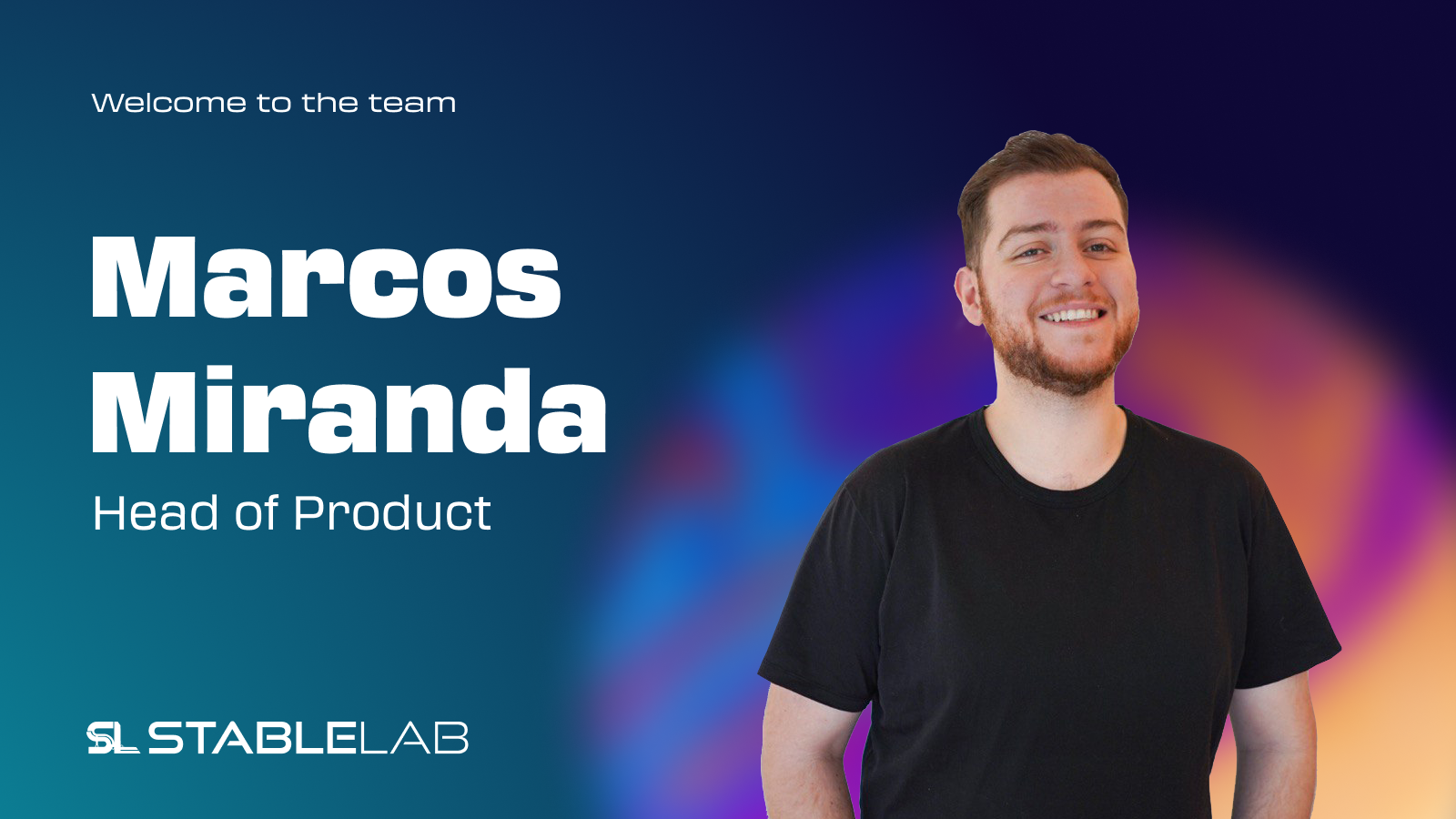 Welcome to the team

Marcos Miranda

Head of Product

SL STABLELAB